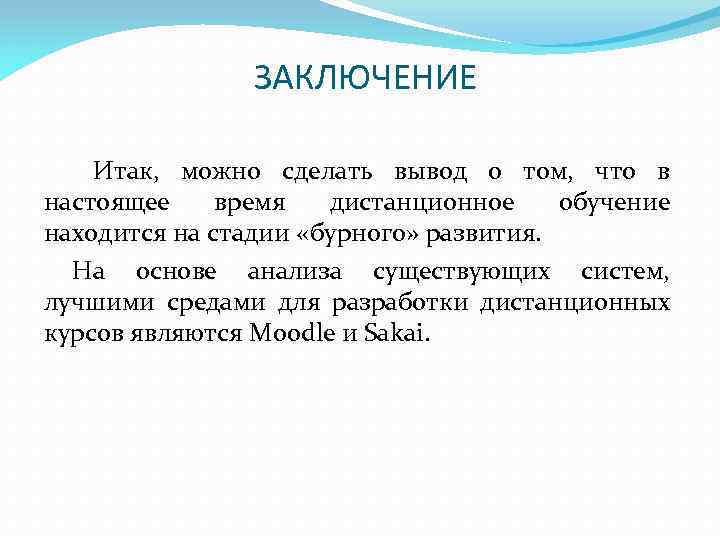 ЗАКЛЮЧЕНИЕ

Итак, можно сделать вывод о том, что в настоящее время дистанционное обучение находится на стадии «бурного» развития.

На основе анализа существующих систем, лучшими средами для разработки дистанционных курсов являются Moodle и Sakai.